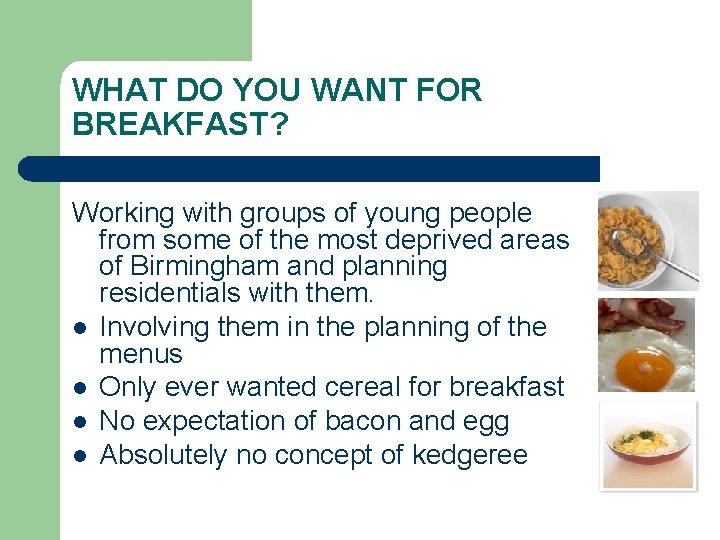 WHAT DO YOU WANT FOR BREAKFAST?

Working with groups of young people from some of the most deprived areas of Birmingham and planning residentials with them.

- Involving them in the planning of the menus
- Only ever wanted cereal for breakfast
- No expectation of bacon and egg
- Absolutely no concept of kedgeree